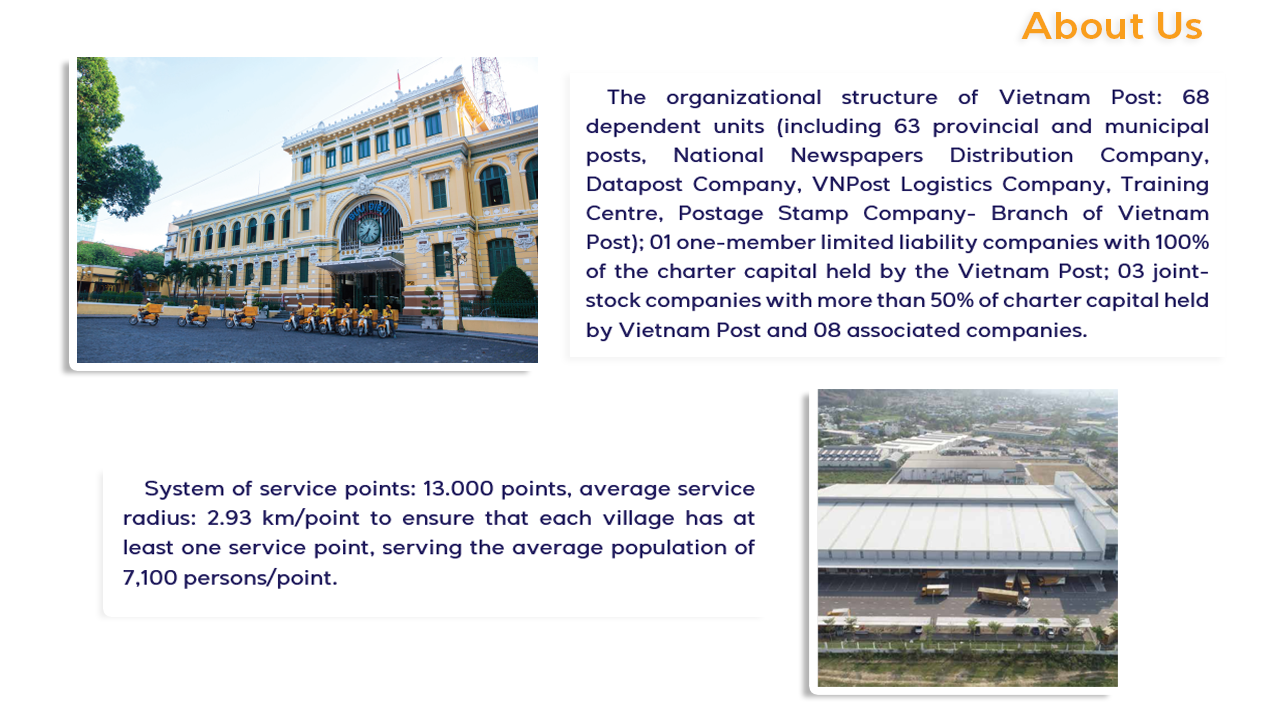 About Us

The organizational structure of Vietnam Post: 68 dependent units (including 63 provincial and municipal posts, National Newspapers Distribution Company, Datapost Company, VNPost Logistics Company, Training Centre, Postage Stamp Company- Branch of Vietnam Post); 01 one-member limited liability companies with 100% of the charter capital held by the Vietnam Post; 03 joint-stock companies with more than 50% of charter capital held by Vietnam Post and 08 associated companies.

System of service points: 13.000 points, average service radius: 2.93 km/point to ensure that each village has at least one service point, serving the average population of 7,100 persons/point.